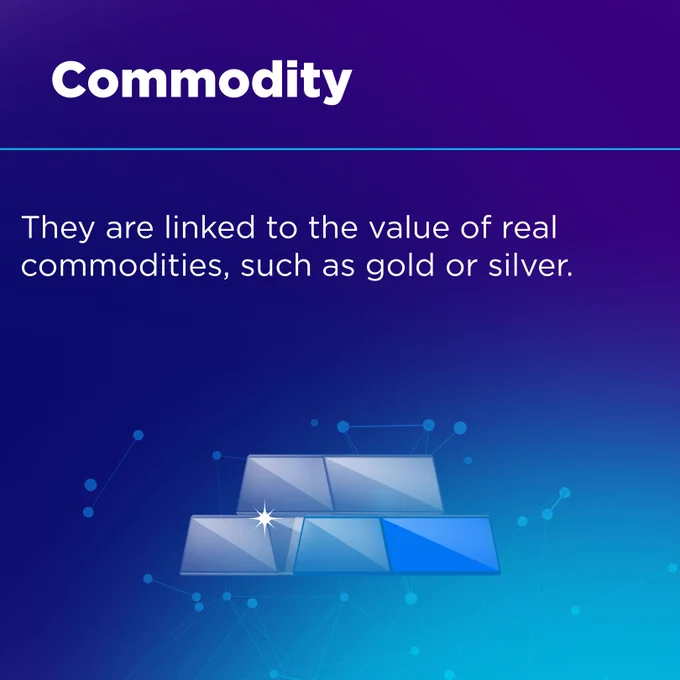 Commodity

They are linked to the value of real commodities, such as gold or silver.